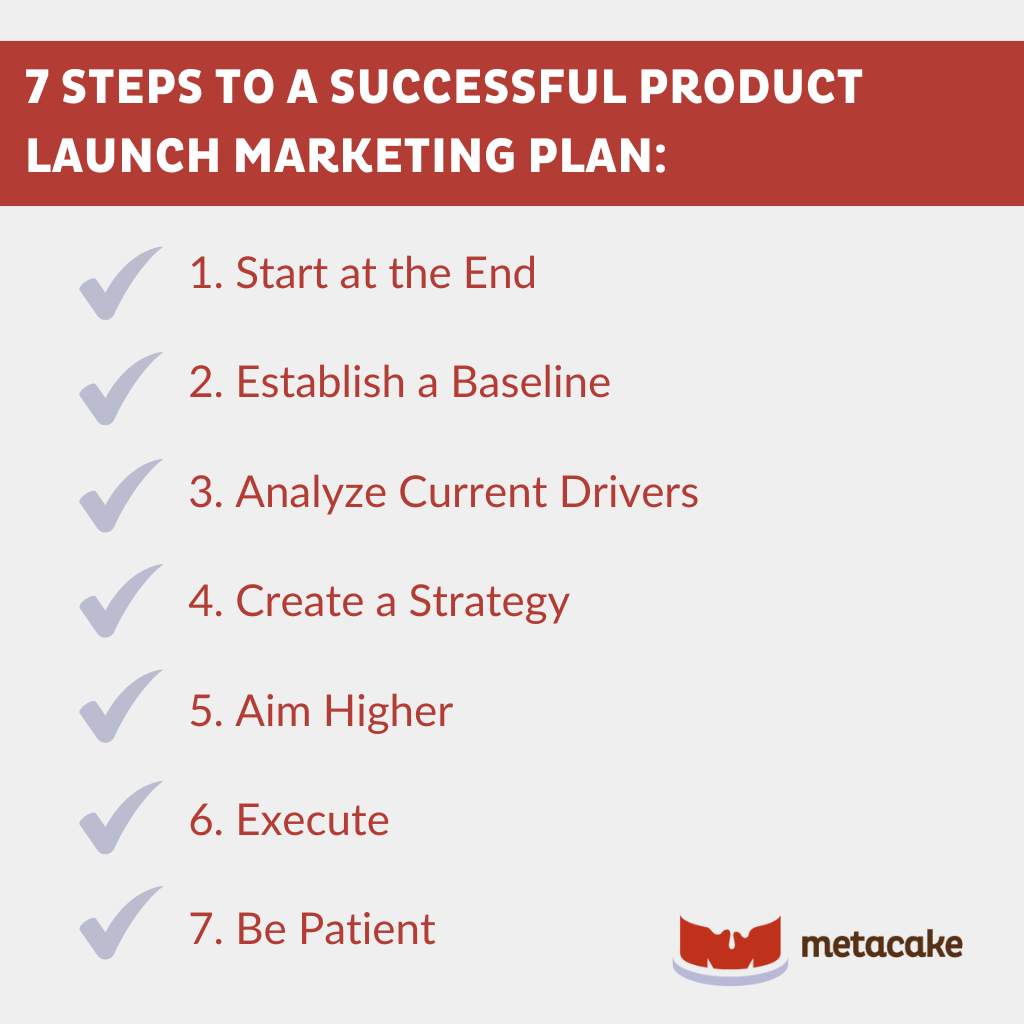 7 STEPS TO A SUCCESSFUL PRODUCT LAUNCH MARKETING PLAN:

1. Start at the End

2. Establish a Baseline

3. Analyze Current Drivers

4. Create a Strategy

5. Aim Higher

6. Execute

7. Be Patient

metacake